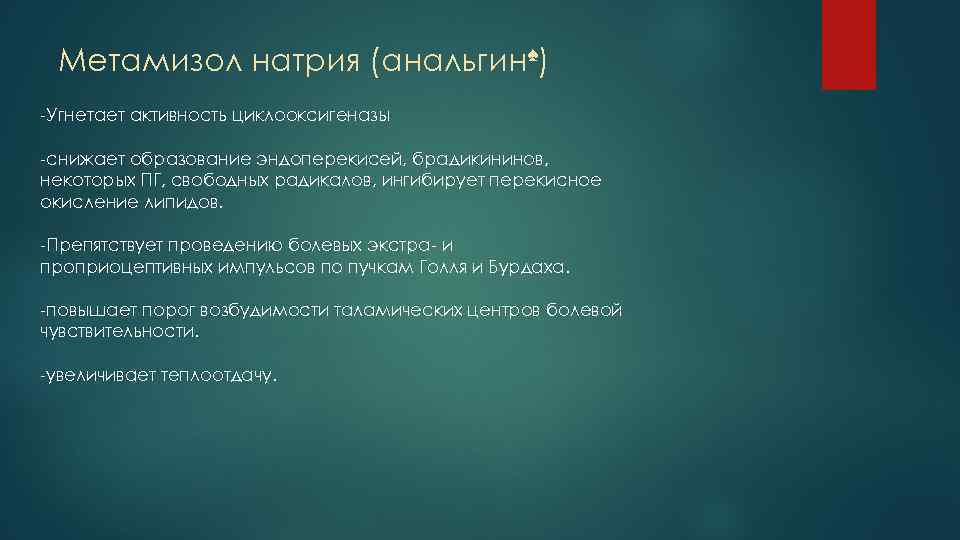 Метамизол натрия (анальгин♠)

-Угнетает активность циклооксигеназы

-снижает образование эндоперекисей, брадикининов, некоторых ПГ, свободных радикалов, ингибирует перекисное окисление липидов.

-Препятствует проведению болевых экстра- и проприоцептивных импульсов по пучкам Голля и Бурдаха.

-повышает порог возбудимости таламических центров болевой чувствительности.

-увеличивает теплоотдачу.